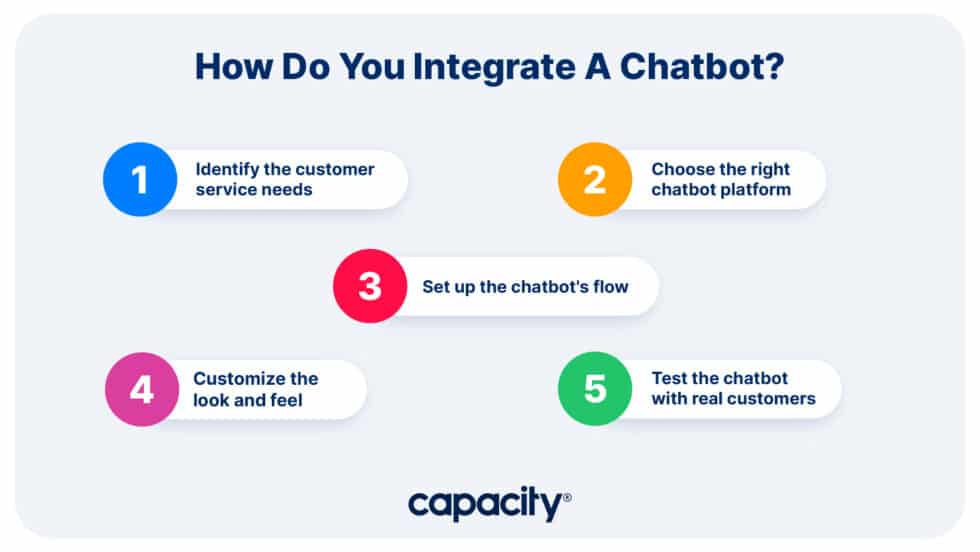 How Do You Integrate A Chatbot?

1 Identify the customer service needs

2 Choose the right chatbot platform

3 Set up the chatbot's flow

4 Customize the look and feel

5 Test the chatbot with real customers

capacity®